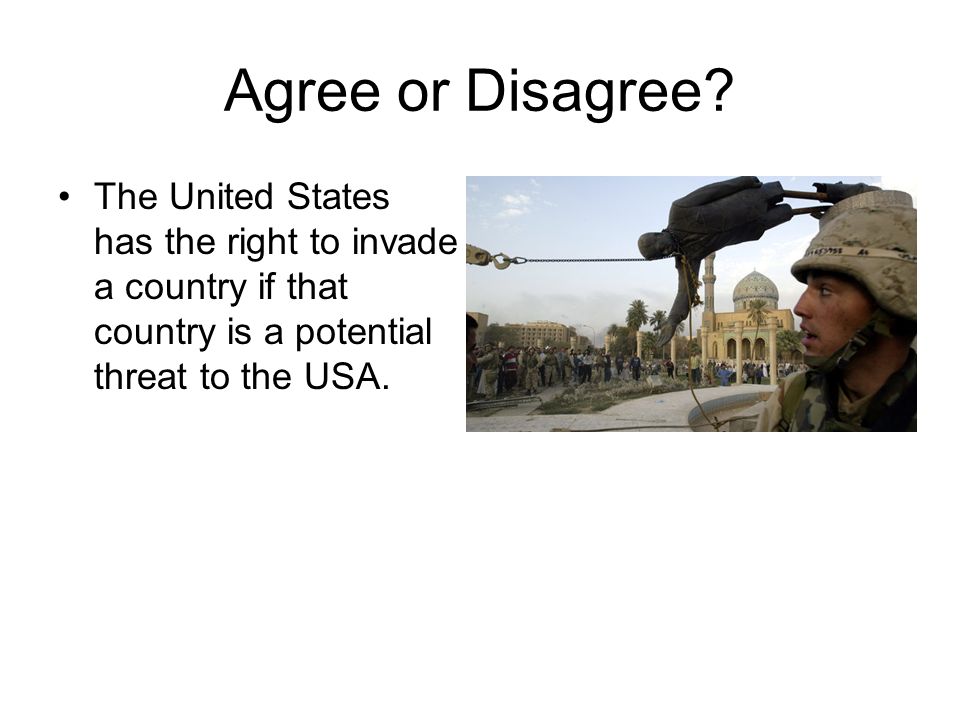 Agree or Disagree?

• The United States has the right to invade a country if that country is a potential threat to the USA.